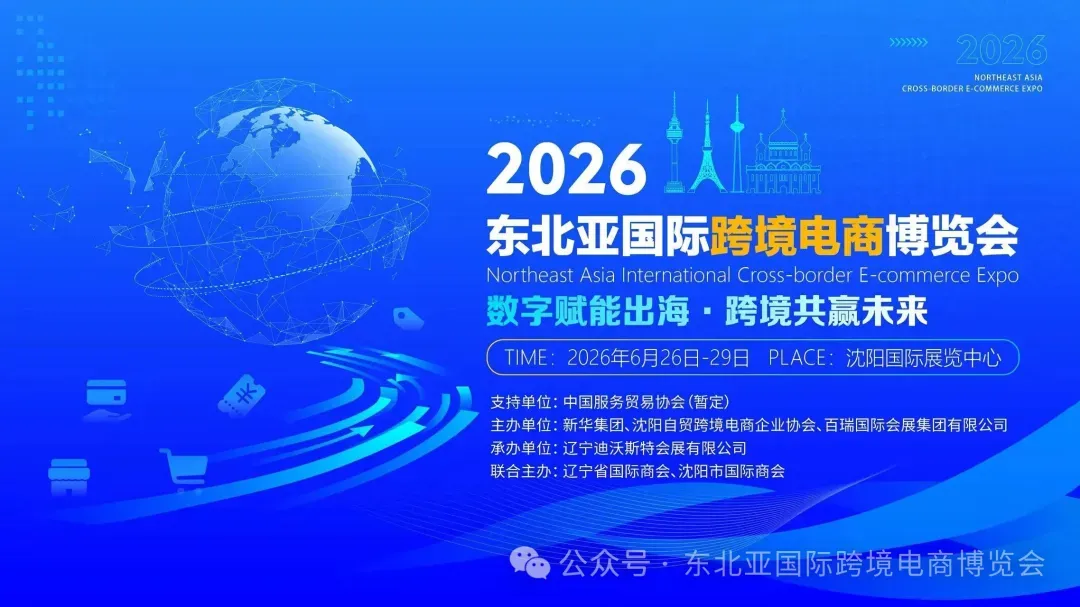 2026
NORTHEAST ASIA
CROSS-BORDER E-COMMERCE EXPO

2026
东北亚国际跨境电商博览会
Northeast Asia International Cross-border E-commerce Expo
数字赋能出海 · 跨境共赢未来

TIME：2026年6月26日-29日 PLACE：沈阳国际展览中心

支持单位：中国服务贸易协会（暂定）
主办单位：新华集团、沈阳自贸跨境电商企业协会、百瑞国际会展集团有限公司
承办单位：辽宁迪沃斯特会展有限公司
联合主办：辽宁省国际商会、沈阳市国际商会

公众号 · 东北亚国际跨境电商博览会